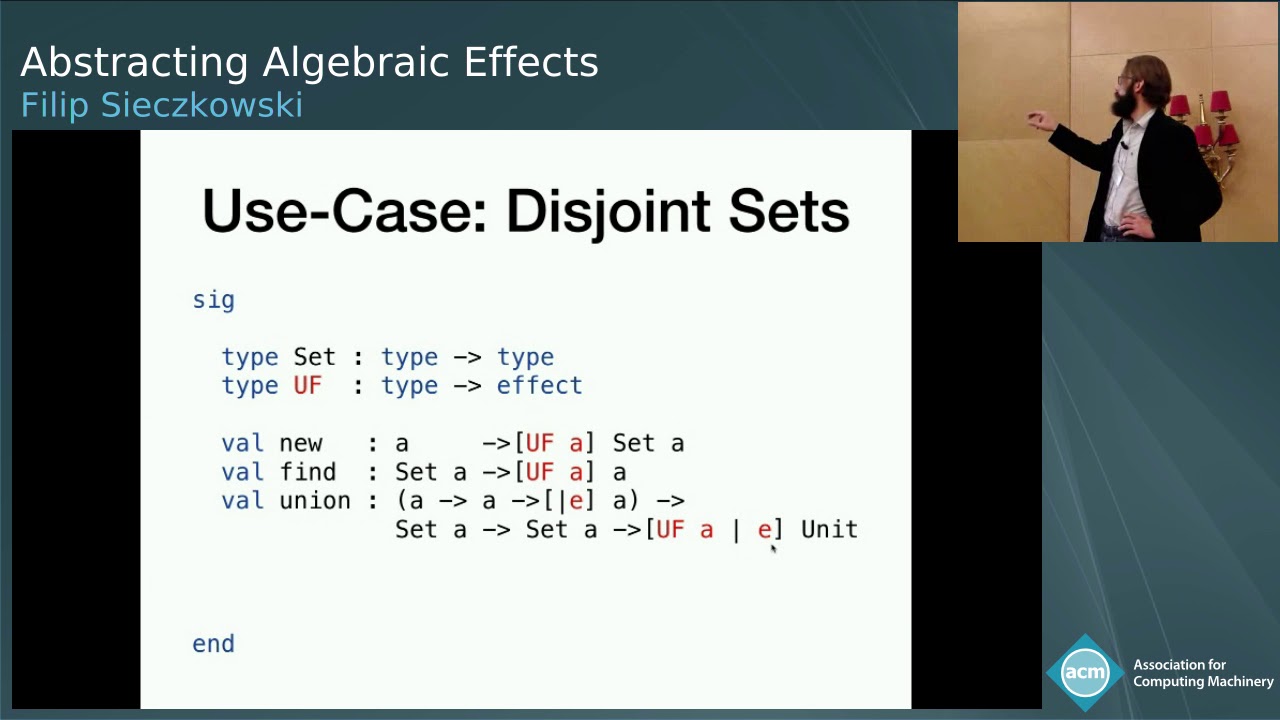 Abstracting Algebraic Effects
Filip Sieczkowski

Use-Case: Disjoint Sets

sig

type Set : type -> type
type UF : type -> effect

val new : a ->[UF a] Set a
val find : Set a ->[UF a] a
val union : (a -> a ->[|e] a) ->
Set a -> Set a ->[UF a | e] Unit

end

acm
Association for Computing Machinery